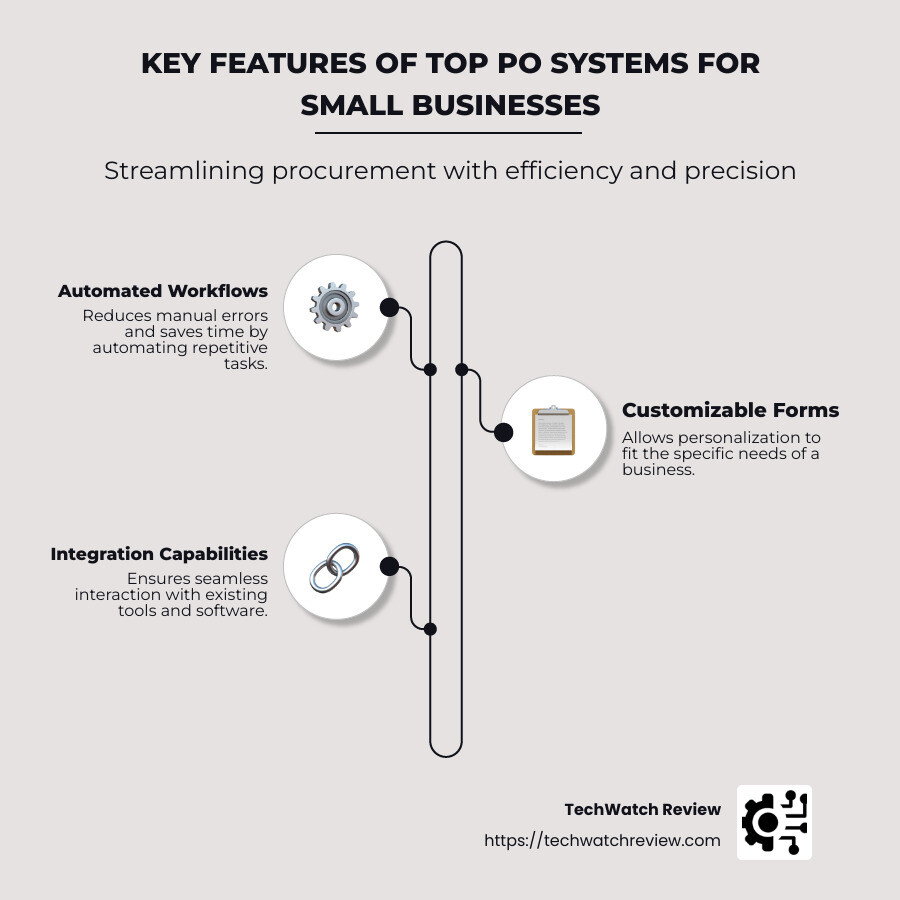 KEY FEATURES OF TOP PO SYSTEMS FOR SMALL BUSINESSES

Streamlining procurement with efficiency and precision

Automated Workflows
Reduces manual errors and saves time by automating repetitive tasks.

Customizable Forms
Allows personalization to fit the specific needs of a business.

Integration Capabilities
Ensures seamless interaction with existing tools and software.

TechWatch Review
https://techwatchreview.com